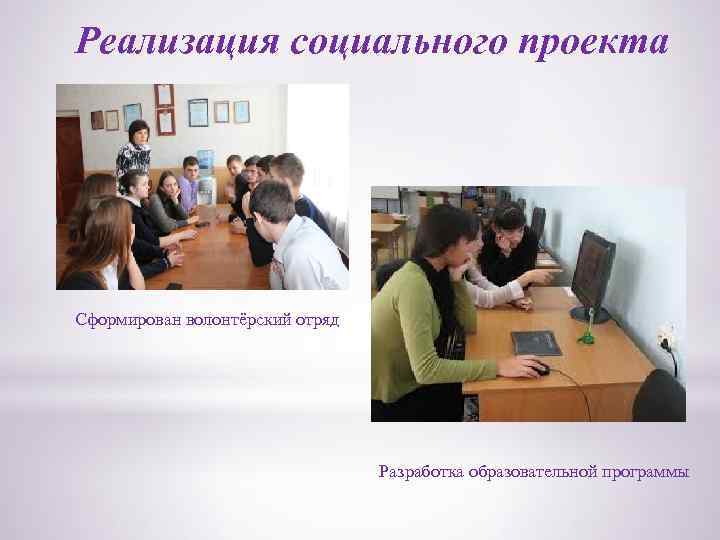 Реализация социального проекта

Сформирован волонтёрский отряд

Разработка образовательной программы